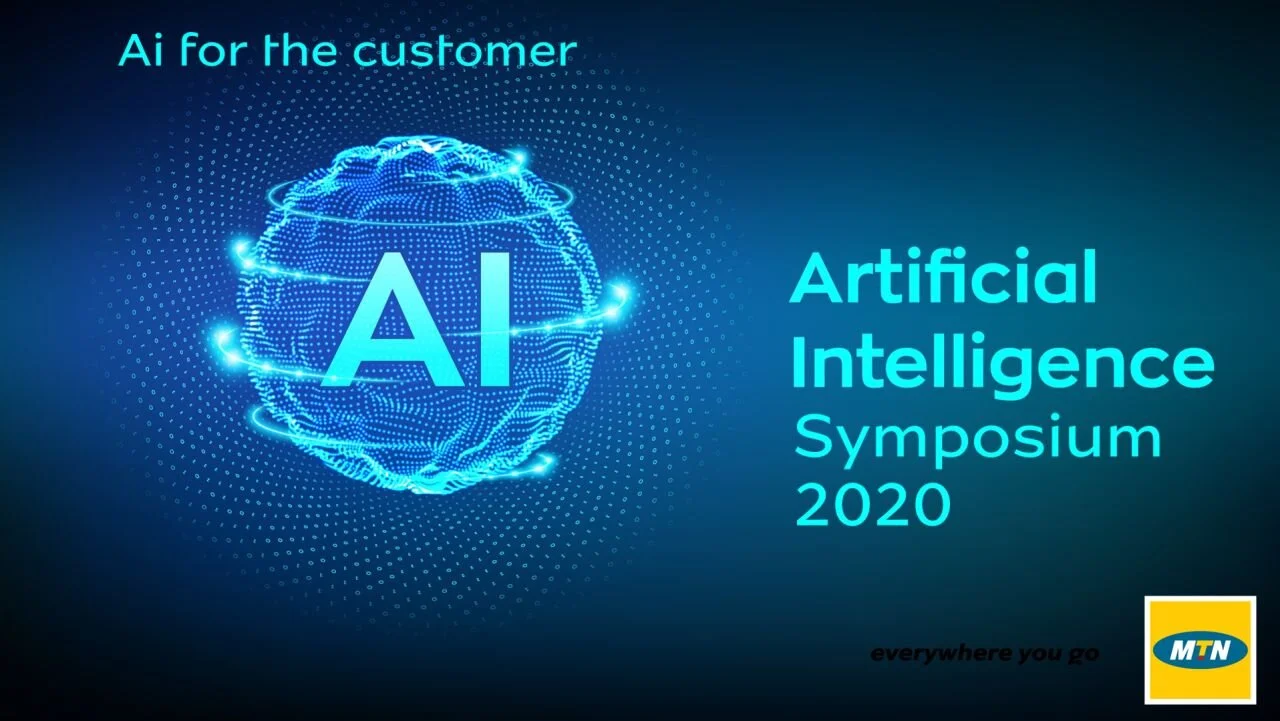 Ai for the customer

AI

Artificial Intelligence Symposium 2020

everywhere you go

MTN